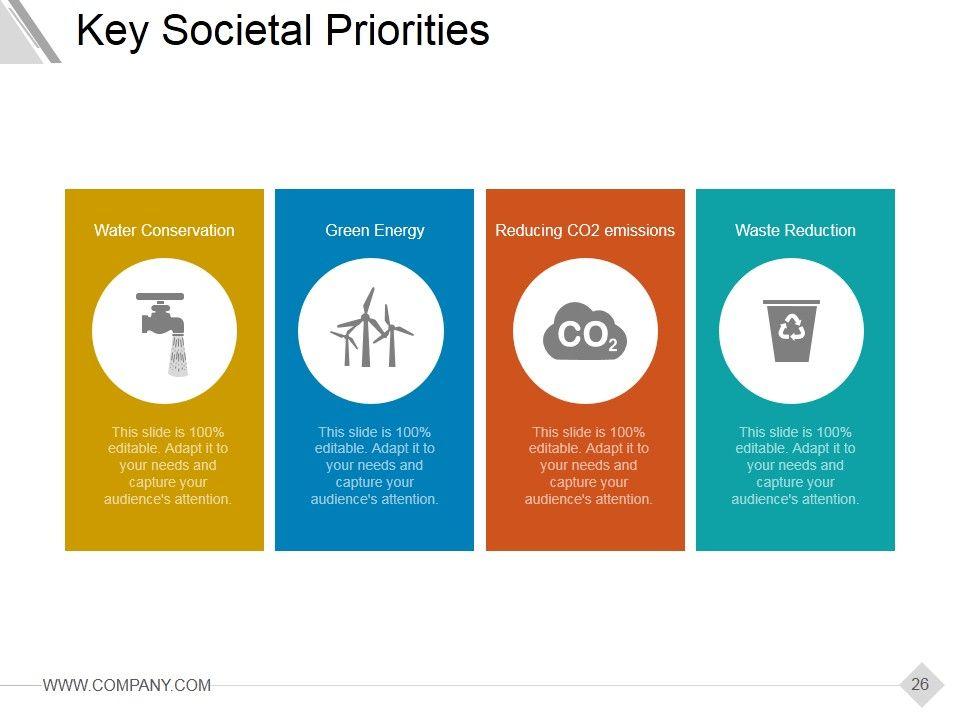 Key Societal Priorities

Water Conservation

This slide is 100% editable. Adapt it to your needs and capture your audience's attention.

Green Energy

This slide is 100% editable. Adapt it to your needs and capture your audience's attention.

Reducing CO2 emissions

$CO_2$

This slide is 100% editable. Adapt it to your needs and capture your audience's attention.

Waste Reduction

This slide is 100% editable. Adapt it to your needs and capture your audience's attention.

WWW.COMPANY.COM

26